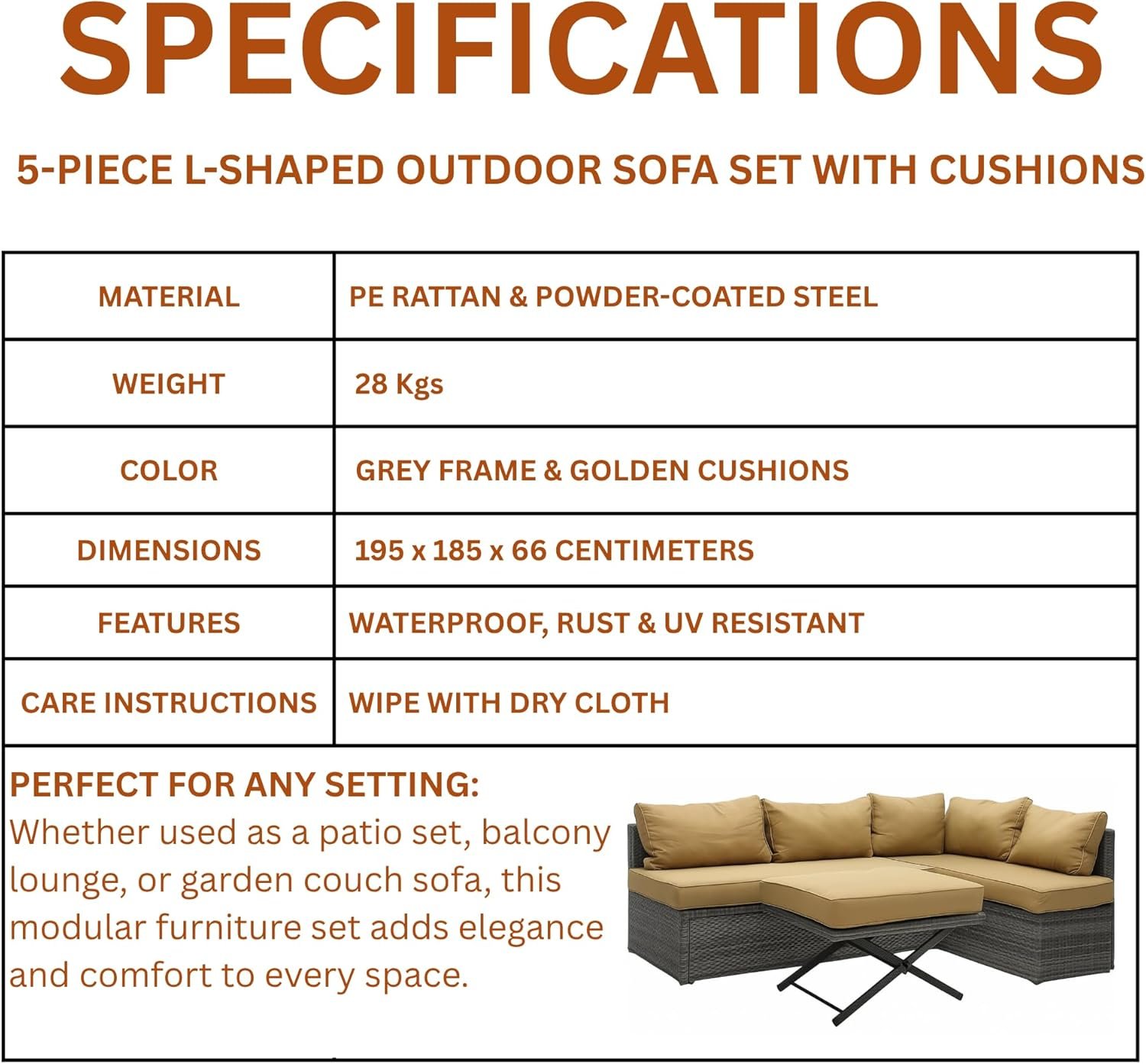 SPECIFICATIONS

5-PIECE L-SHAPED OUTDOOR SOFA SET WITH CUSHIONS

| MATERIAL | PE RATTAN & POWDER-COATED STEEL |
|---|---|
| WEIGHT | 28 Kgs |
| COLOR | GREY FRAME & GOLDEN CUSHIONS |
| DIMENSIONS | 195 x 185 x 66 CENTIMETERS |
| FEATURES | WATERPROOF, RUST & UV RESISTANT |
| CARE INSTRUCTIONS | WIPE WITH DRY CLOTH |

PERFECT FOR ANY SETTING:
Whether used as a patio set, balcony lounge, or garden couch sofa, this modular furniture set adds elegance and comfort to every space.